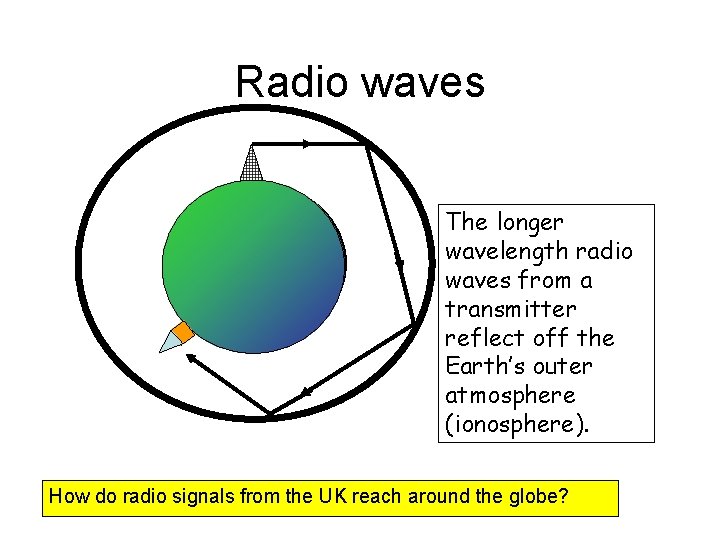 Radio waves

The longer wavelength radio waves from a transmitter reflect off the Earth's outer atmosphere (ionosphere).

How do radio signals from the UK reach around the globe?